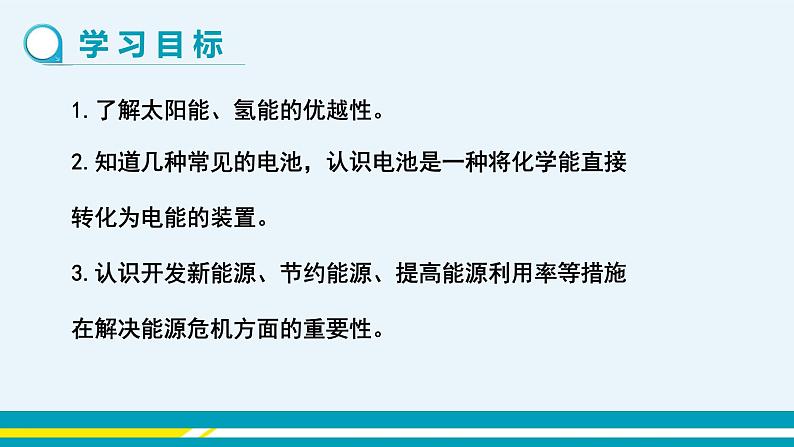 学习目标

1. 了解太阳能、氢能的优越性。

2. 知道几种常见的电池，认识电池是一种将化学能直接转化为电能的装置。

3. 认识开发新能源、节约能源、提高能源利用率等措施在解决能源危机方面的重要性。